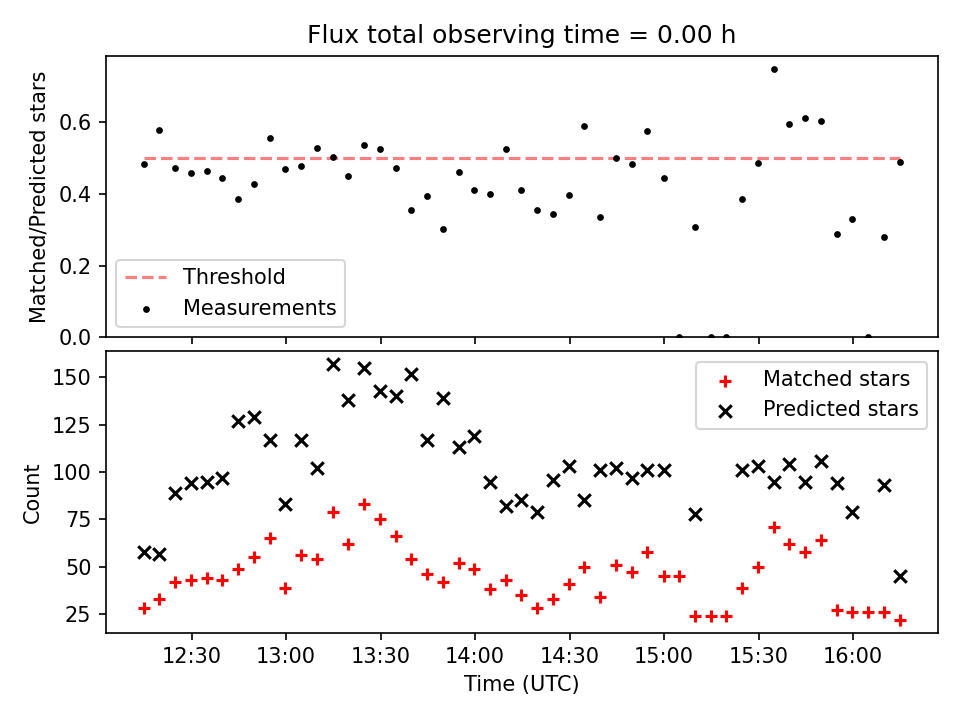 Flux total observing time = 0.00 h

Matched/Predicted stars

0.6
0.4
0.2
0.0

Threshold
Measurements

Count

150
125
100
75
50
25

Matched stars
Predicted stars

12:30
13:00
13:30
14:00
14:30
15:00
15:30
16:00

Time (UTC)